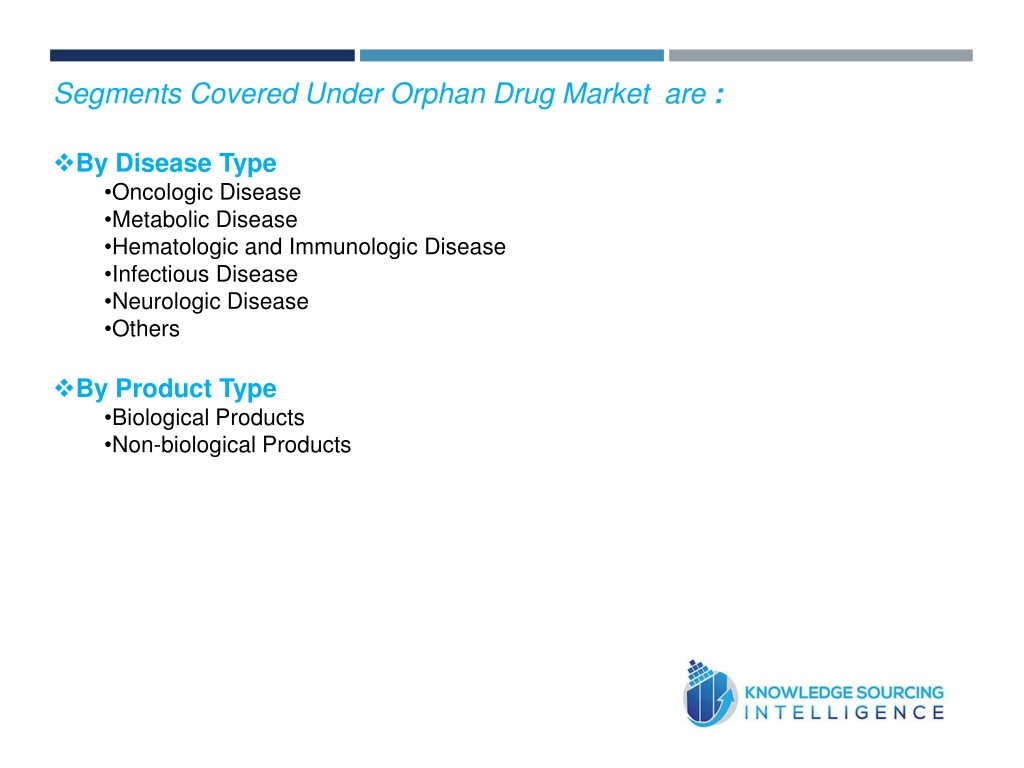 Segments Covered Under Orphan Drug Market are :

❖By Disease Type
•Oncologic Disease
•Metabolic Disease
•Hematologic and Immunologic Disease
•Infectious Disease
•Neurologic Disease
•Others

❖By Product Type
•Biological Products
•Non-biological Products

KNOWLEDGE SOURCING INTELLIGENCE